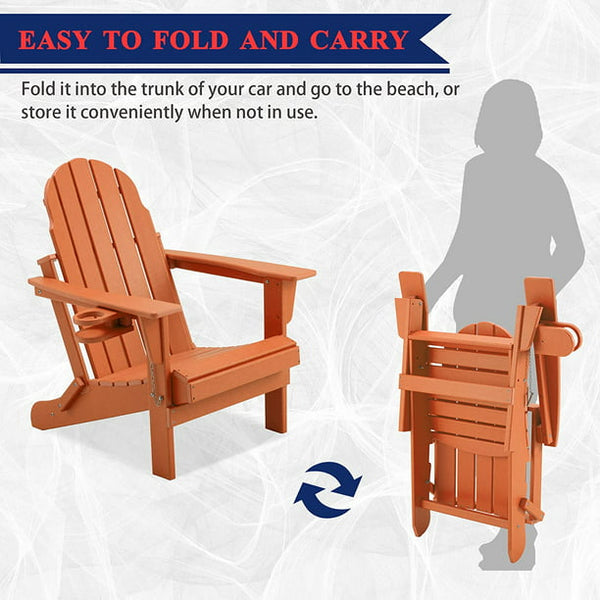 EASY TO FOLD AND CARRY

Fold it into the trunk of your car and go to the beach, or store it conveniently when not in use.